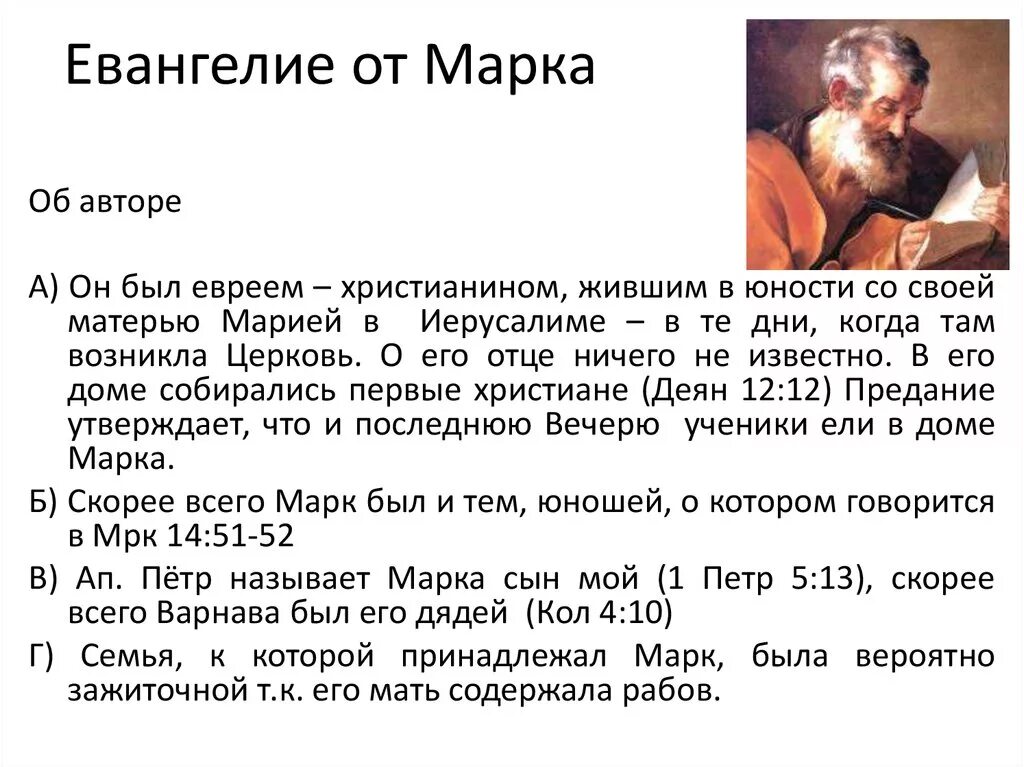 Евангелие от Марка

Об авторе

А) Он был евреем – христианином, жившим в юности со своей матерью Марией в Иерусалиме – в те дни, когда там возникла Церковь. О его отце ничего не известно. В его доме собирались первые христиане (Деян 12:12) Предание утверждает, что и последнюю Вечерю ученики ели в доме Марка.

Б) Скорее всего Марк был и тем, юношей, о котором говорится в Мрк 14:51-52

В) Ап. Пётр называет Марка сын мой (1 Петр 5:13), скорее всего Варнава был его дядей (Кол 4:10)

Г) Семья, к которой принадлежал Марк, была вероятно зажиточной т.к. его мать содержала рабов.